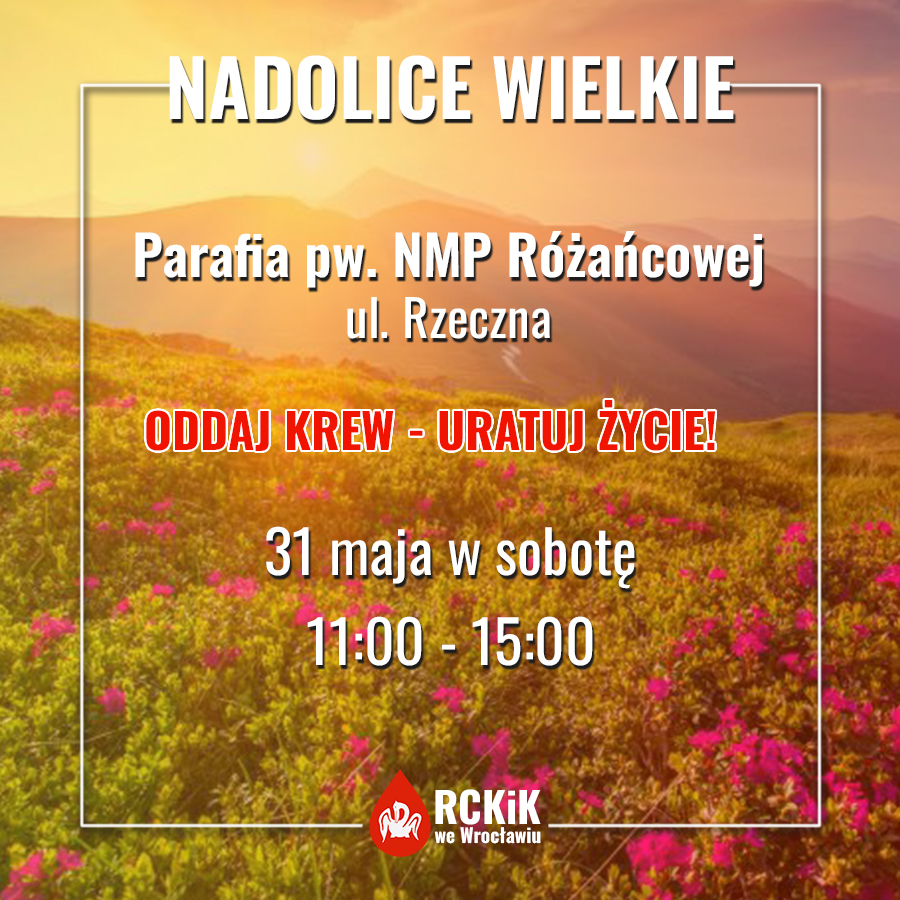 NADOLICE WIELKIE

Parafia pw. NMP Różańcowej
ul. Rzeczna

ODDAJ KREW - URATUJ ŻYCIE!

31 maja w sobotę
11:00 - 15:00

RCKiK
we Wrocławiu